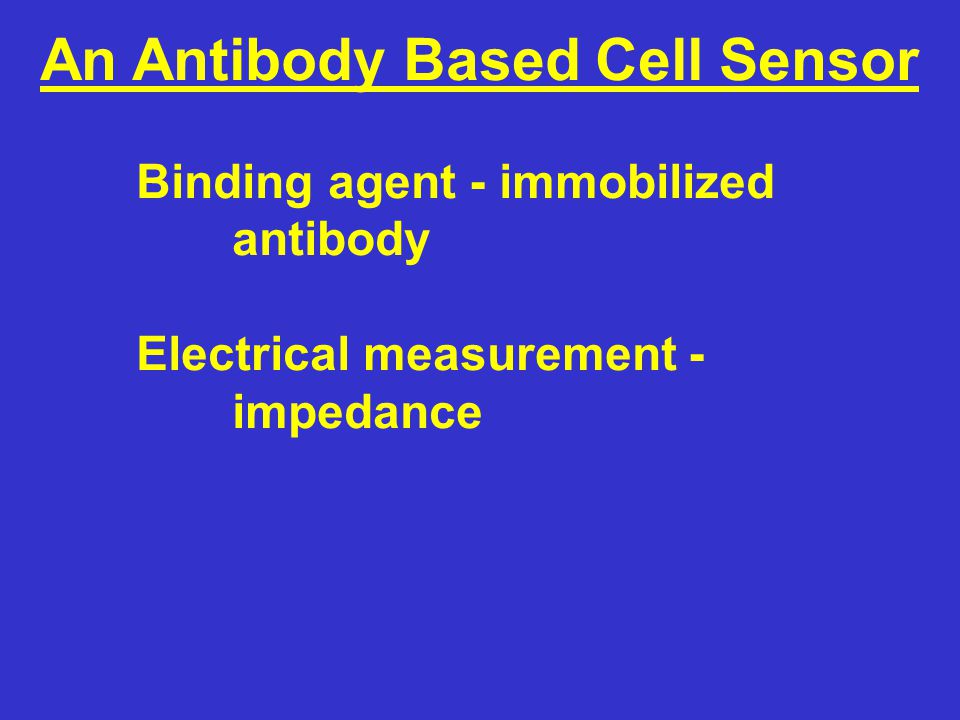 An Antibody Based Cell Sensor

Binding agent - immobilized antibody

Electrical measurement - impedance